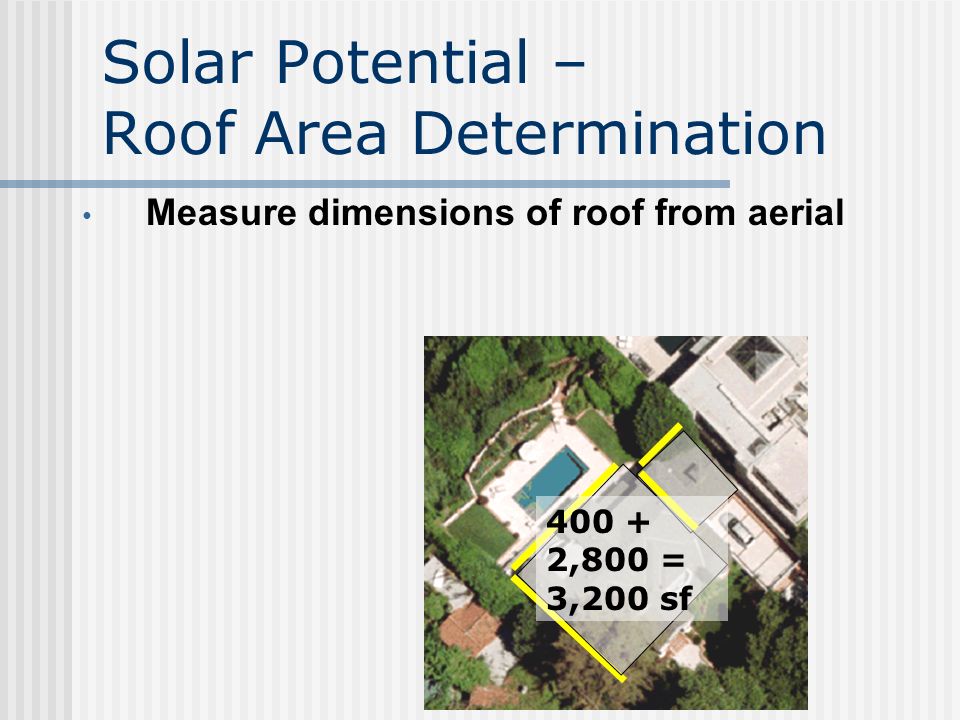 Solar Potential –
Roof Area Determination

• Measure dimensions of roof from aerial

400 +
2,800 =
3,200 sf